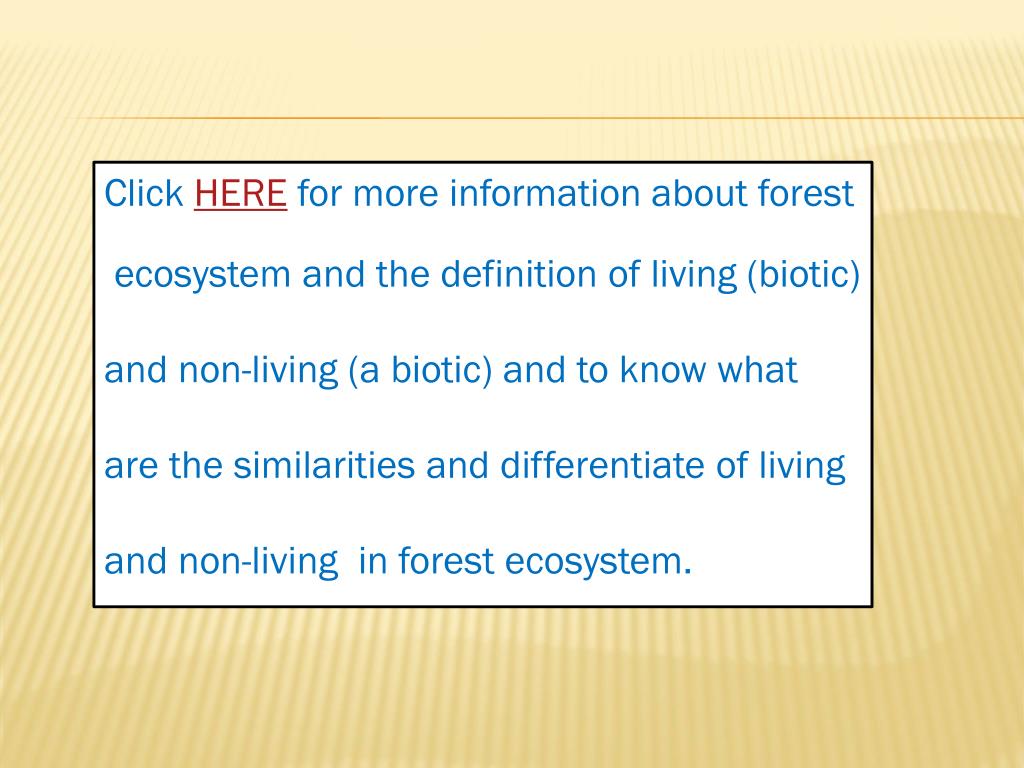 Click HERE for more information about forest ecosystem and the definition of living (biotic) and non-living (a biotic) and to know what are the similarities and differentiate of living and non-living in forest ecosystem.